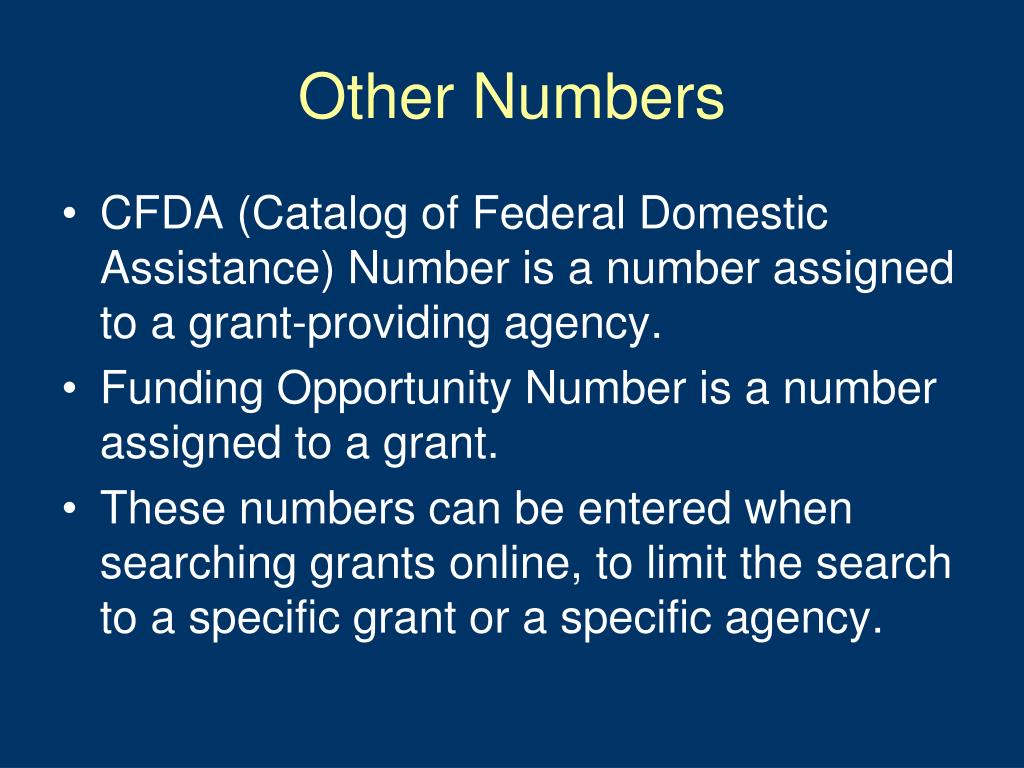 Other Numbers

• CFDA (Catalog of Federal Domestic Assistance) Number is a number assigned to a grant-providing agency.
• Funding Opportunity Number is a number assigned to a grant.
• These numbers can be entered when searching grants online, to limit the search to a specific grant or a specific agency.